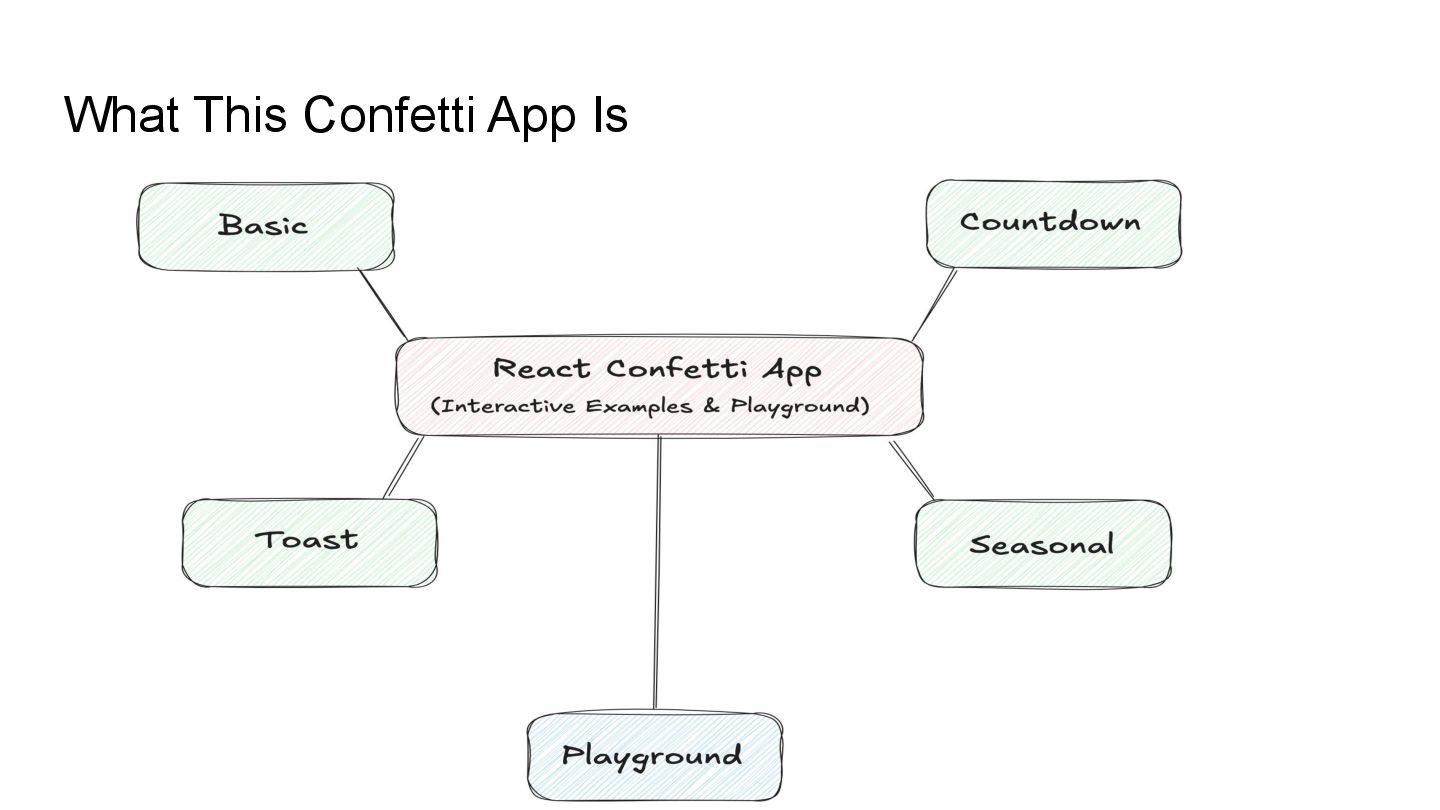 What This Confetti App Is

Basic

Countdown

React Confetti App
(Interactive Examples & Playground)

Toast

Seasonal

Playground